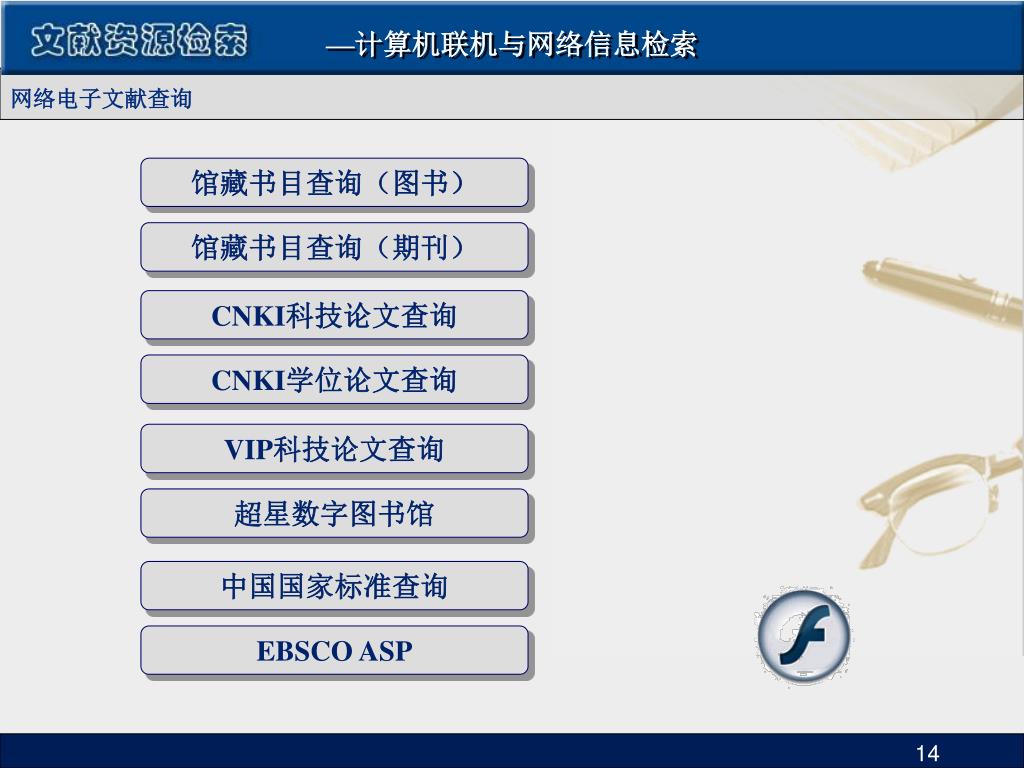 文献资源检索

—计算机联机与网络信息检索

网络电子文献查询

馆藏书目查询（图书）

馆藏书目查询（期刊）

CNKI科技论文查询

CNKI学位论文查询

VIP科技论文查询

超星数字图书馆

中国国家标准查询

EBSCO ASP

14